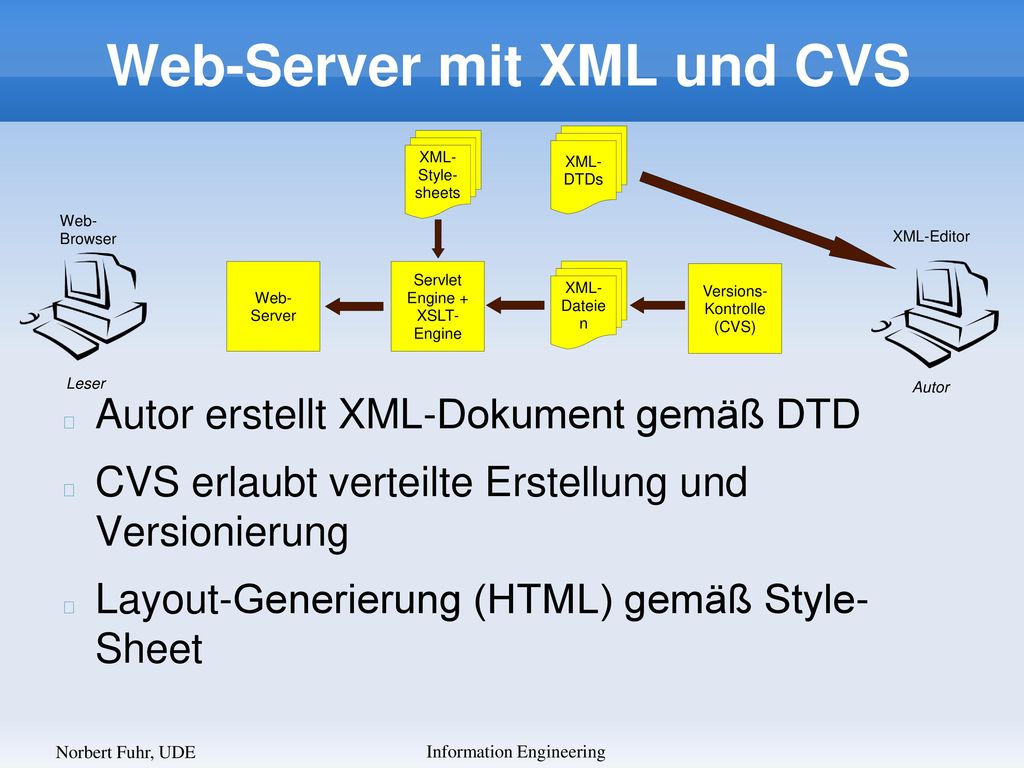 Web-Server mit XML und CVS

XML-Style-sheets

XML-DTDs

Web-Browser

XML-Editor

Web-Server

Servlet Engine + XSLT-Engine

XML-Dateien

Versions-Kontrolle (CVS)

Leser

Autor

Autor erstellt XML-Dokument gemäß DTD

CVS erlaubt verteilte Erstellung und Versionierung

Layout-Generierung (HTML) gemäß Style-Sheet

Norbert Fuhr, UDE

Information Engineering